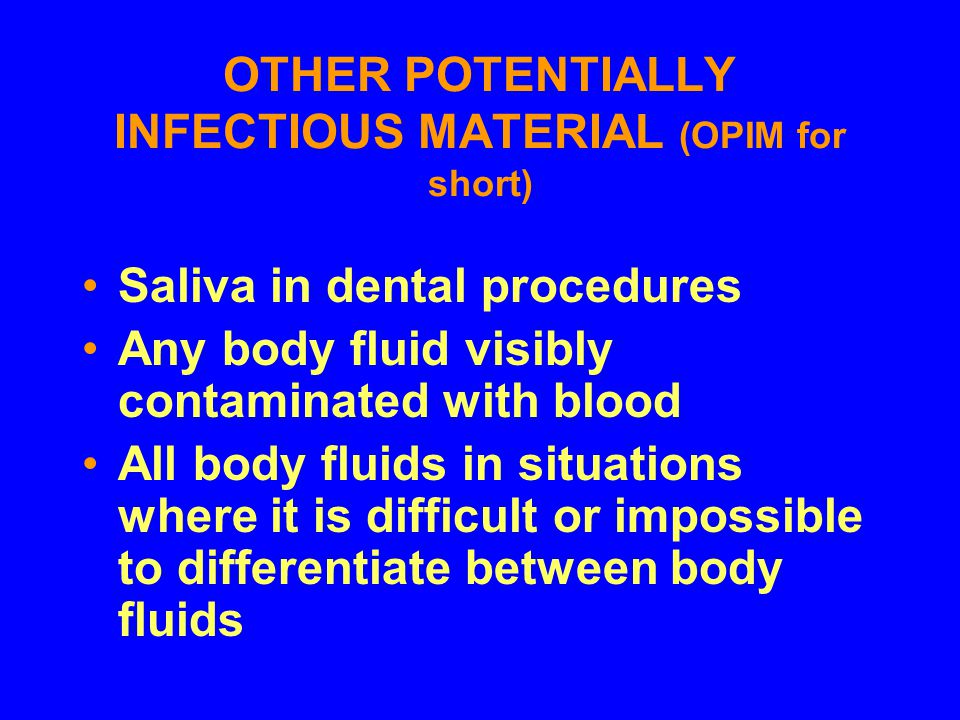 OTHER POTENTIALLY INFECTIOUS MATERIAL (OPIM for short)

• Saliva in dental procedures
• Any body fluid visibly contaminated with blood
• All body fluids in situations where it is difficult or impossible to differentiate between body fluids